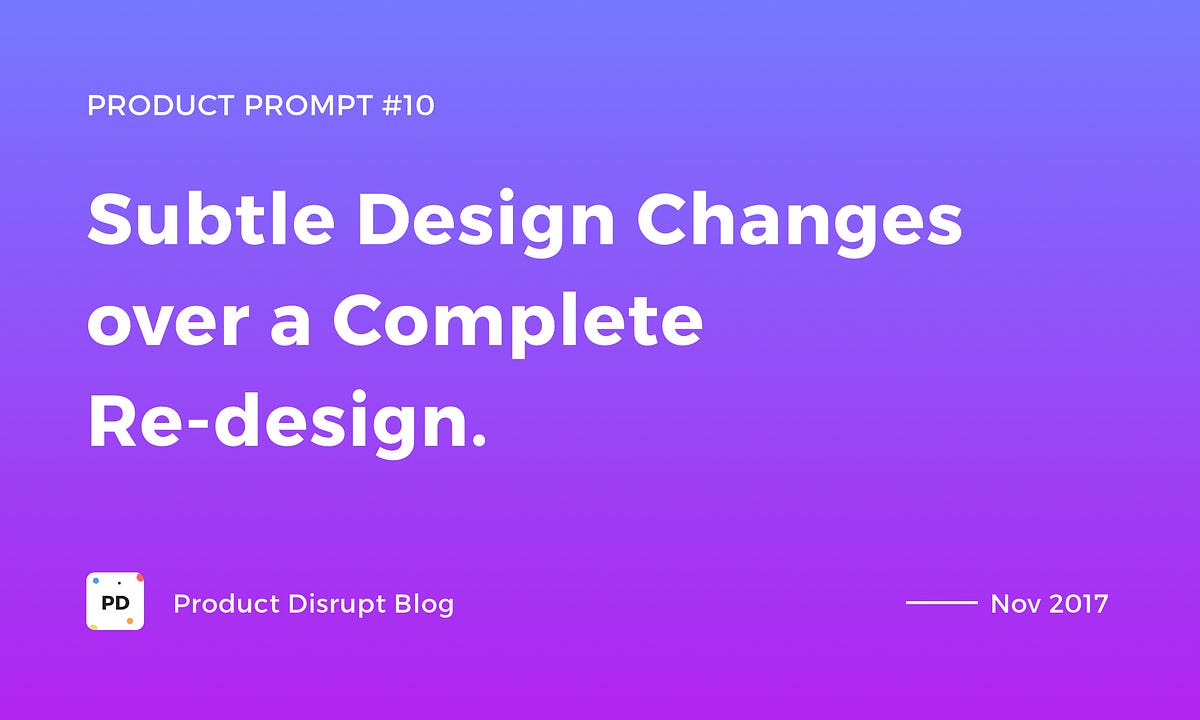 PRODUCT PROMPT #10

Subtle Design Changes over a Complete Re-design.

PD

Product Disrupt Blog

Nov 2017